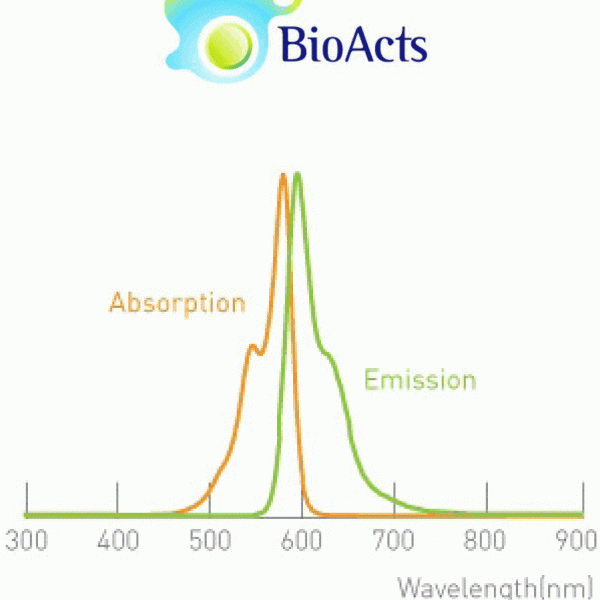 BioActs

Absorption

Emission

300 400 500 600 700 800 900

Wavelength(nm)